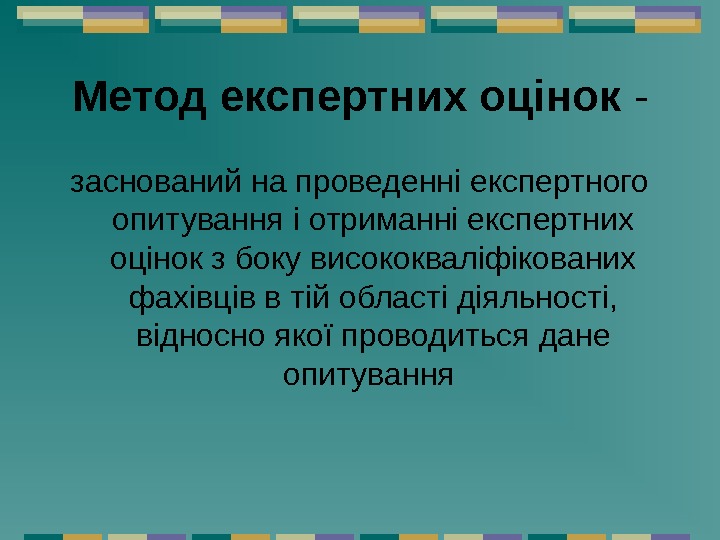 Метод експертних оцінок -

заснований на проведенні експертного опитування і отриманні експертних оцінок з боку висококваліфікованих фахівців в тій області діяльності, відносно якої проводиться дане опитування